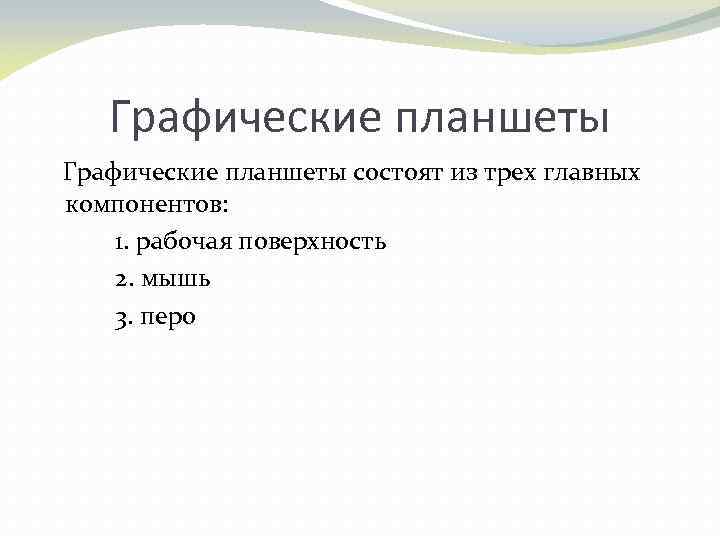 Графические планшеты

Графические планшеты состоят из трех главных компонентов:

1. рабочая поверхность

2. мышь

3. перо